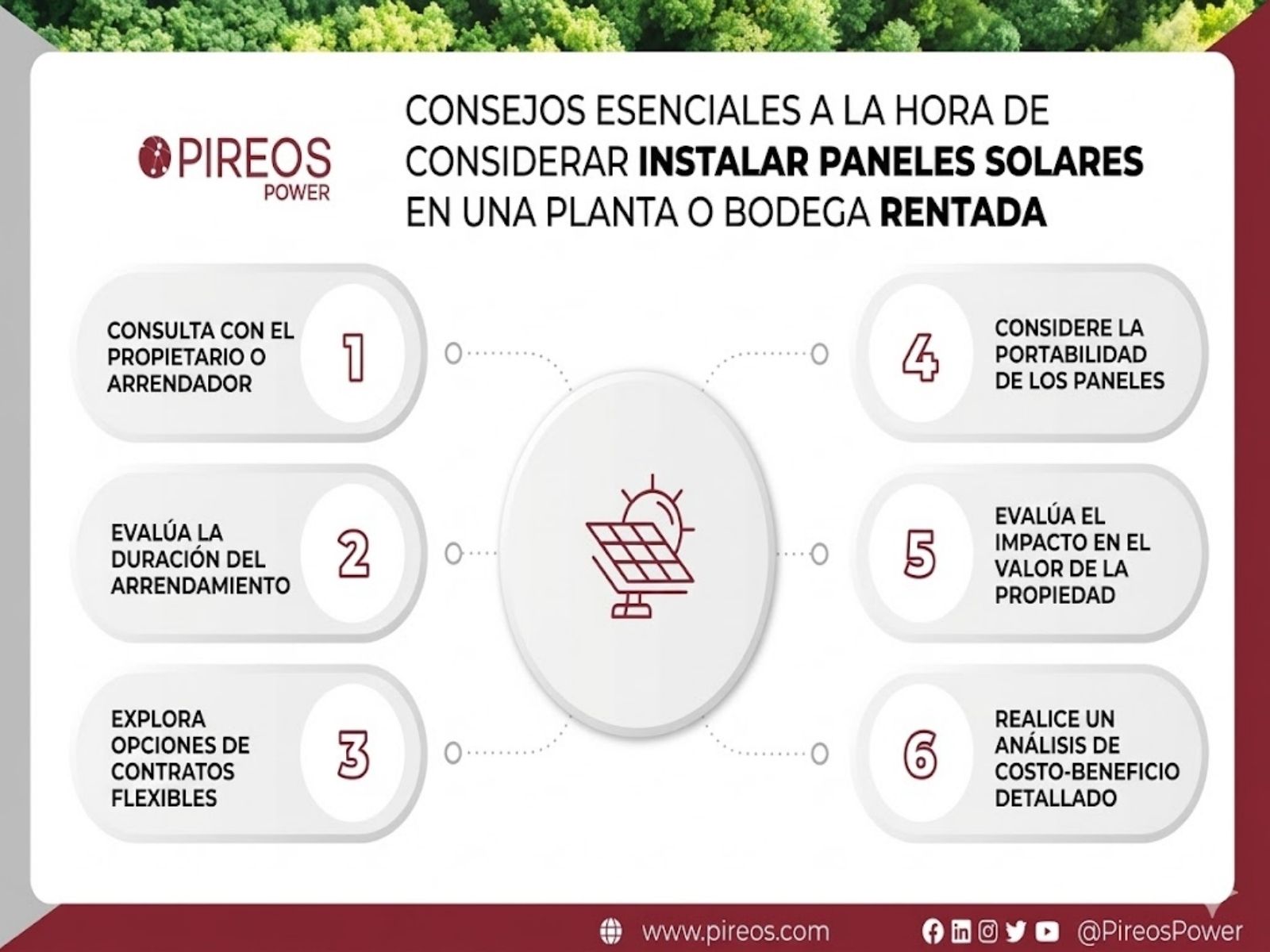 PIREOS
POWER

CONSEJOS ESENCIALES A LA HORA DE CONSIDERAR INSTALAR PANELES SOLARES EN UNA PLANTA O BODEGA RENTADA

CONSULTA CON EL PROPIETARIO O ARRENDADOR 1

EVALÚA LA DURACIÓN DEL ARRENDAMIENTO 2

EXPLORA OPCIONES DE CONTRATOS FLEXIBLES 3

4 CONSIDERE LA PORTABILIDAD DE LOS PANELES

5 EVALÚA EL IMPACTO EN EL VALOR DE LA PROPIEDAD

6 REALICE UN ANÁLISIS DE COSTO-BENEFICIO DETALLADO

www.pireos.com @PireosPower